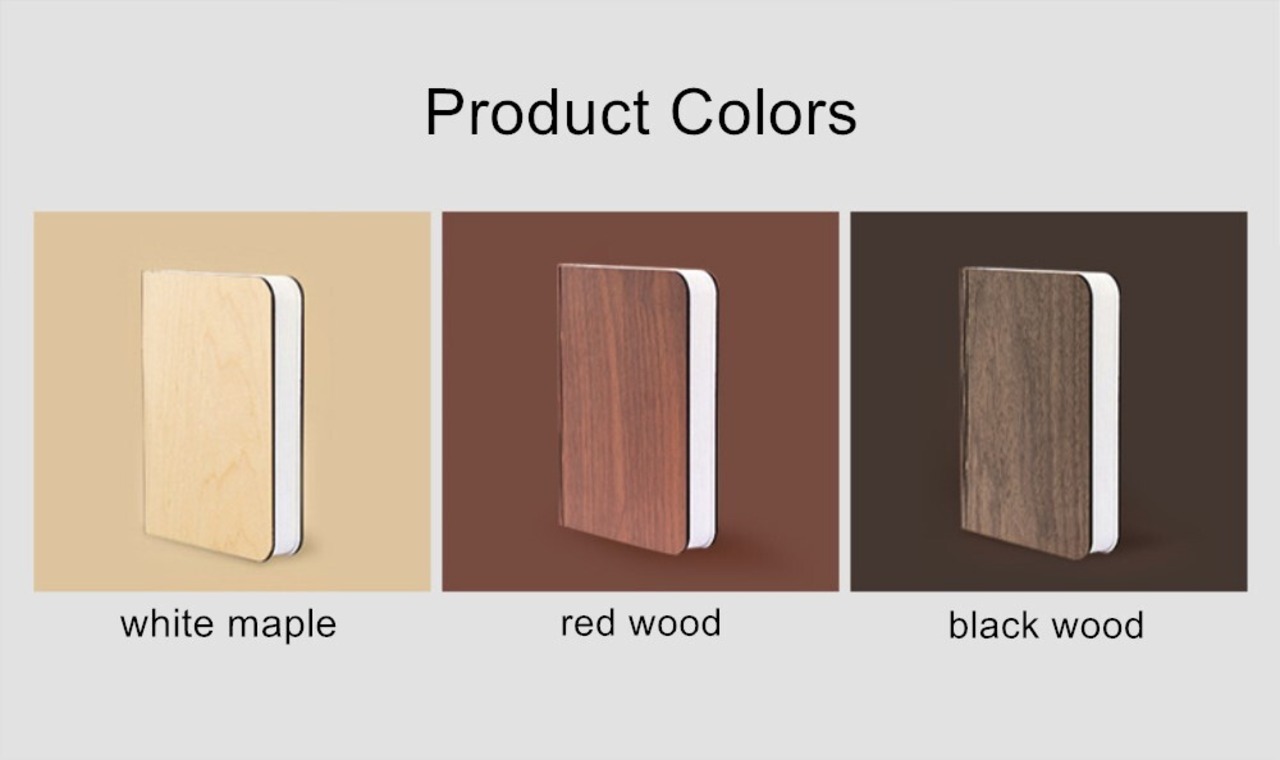 Product Colors

white maple

red wood

black wood